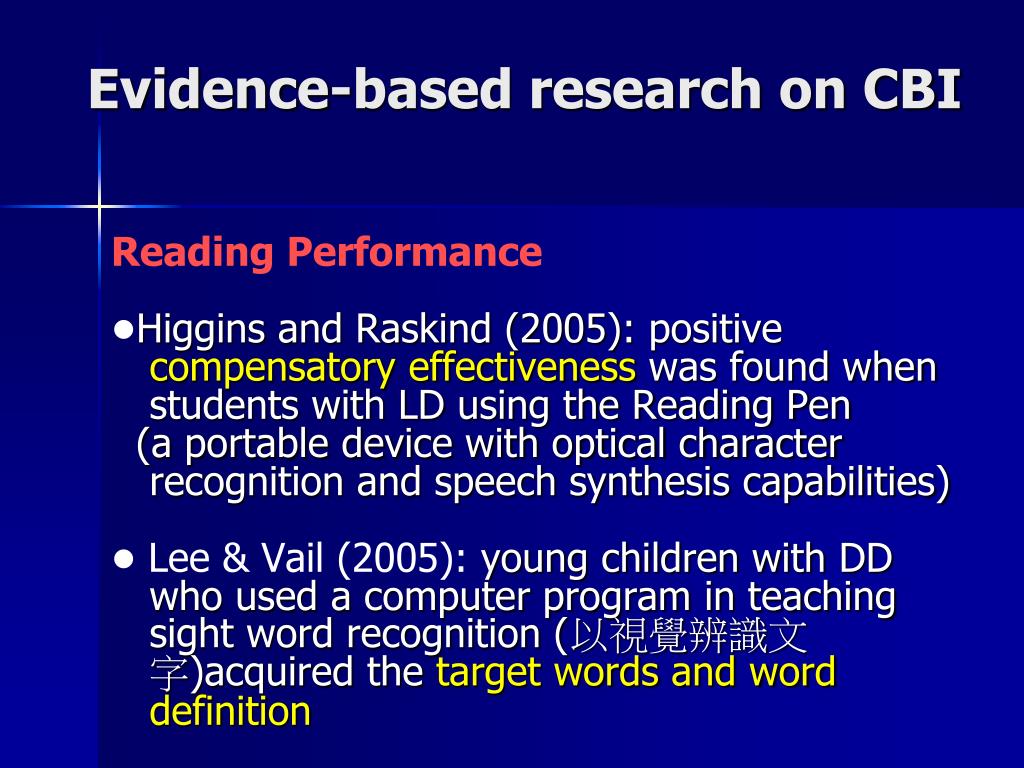 Evidence-based research on CBI

Reading Performance

●Higgins and Raskind (2005): positive compensatory effectiveness was found when students with LD using the Reading Pen (a portable device with optical character recognition and speech synthesis capabilities)

● Lee & Vail (2005): young children with DD who used a computer program in teaching sight word recognition (以視覺辨識文字)acquired the target words and word definition